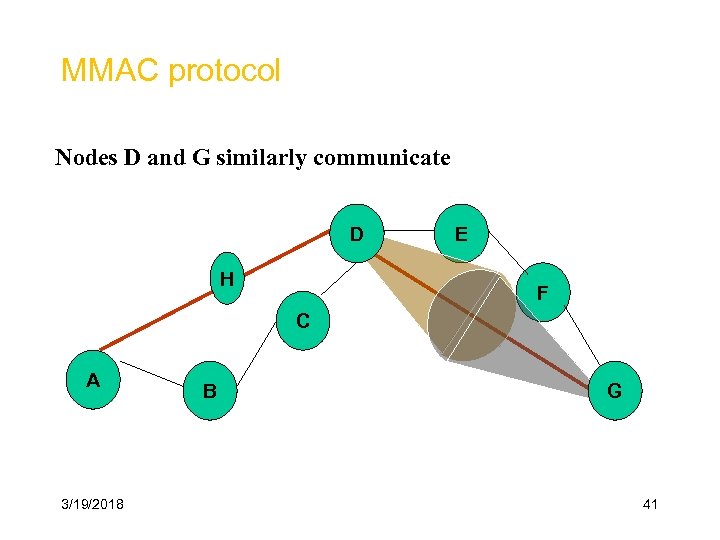 MMAC protocol

Nodes D and G similarly communicate

D

E

H

F

C

A

B

G

3/19/2018

41